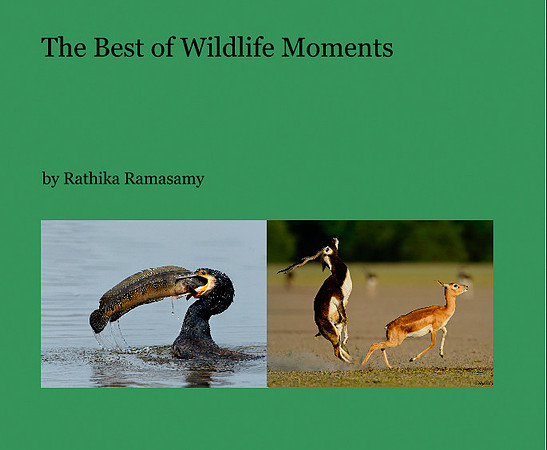 The Best of Wildlife Moments

by Rathika Ramasamy